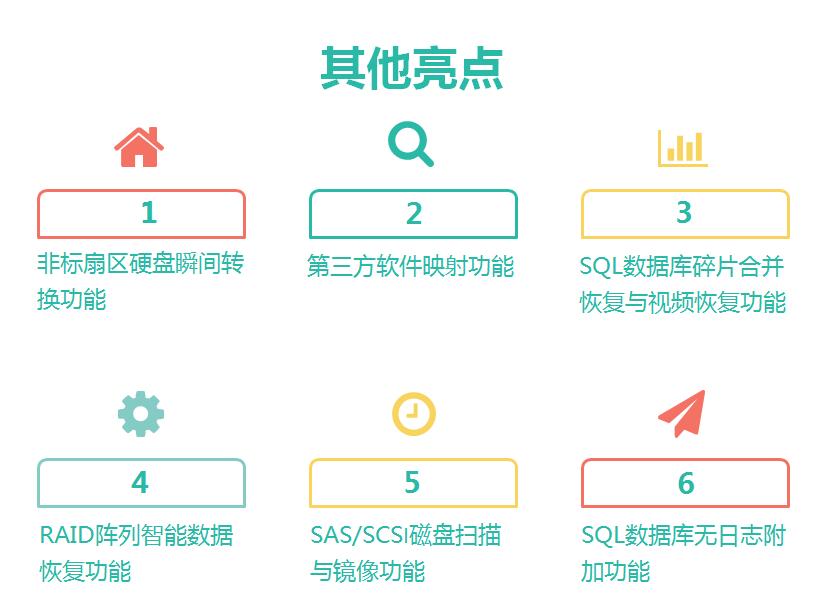 其他亮点

1

非标扇区硬盘瞬间转换功能

2

第三方软件映射功能

3

SQL数据库碎片合并恢复与视频恢复功能

4

RAID阵列智能数据恢复功能

5

SAS/SCSI磁盘扫描与镜像功能

6

SQL数据库无日志附加功能